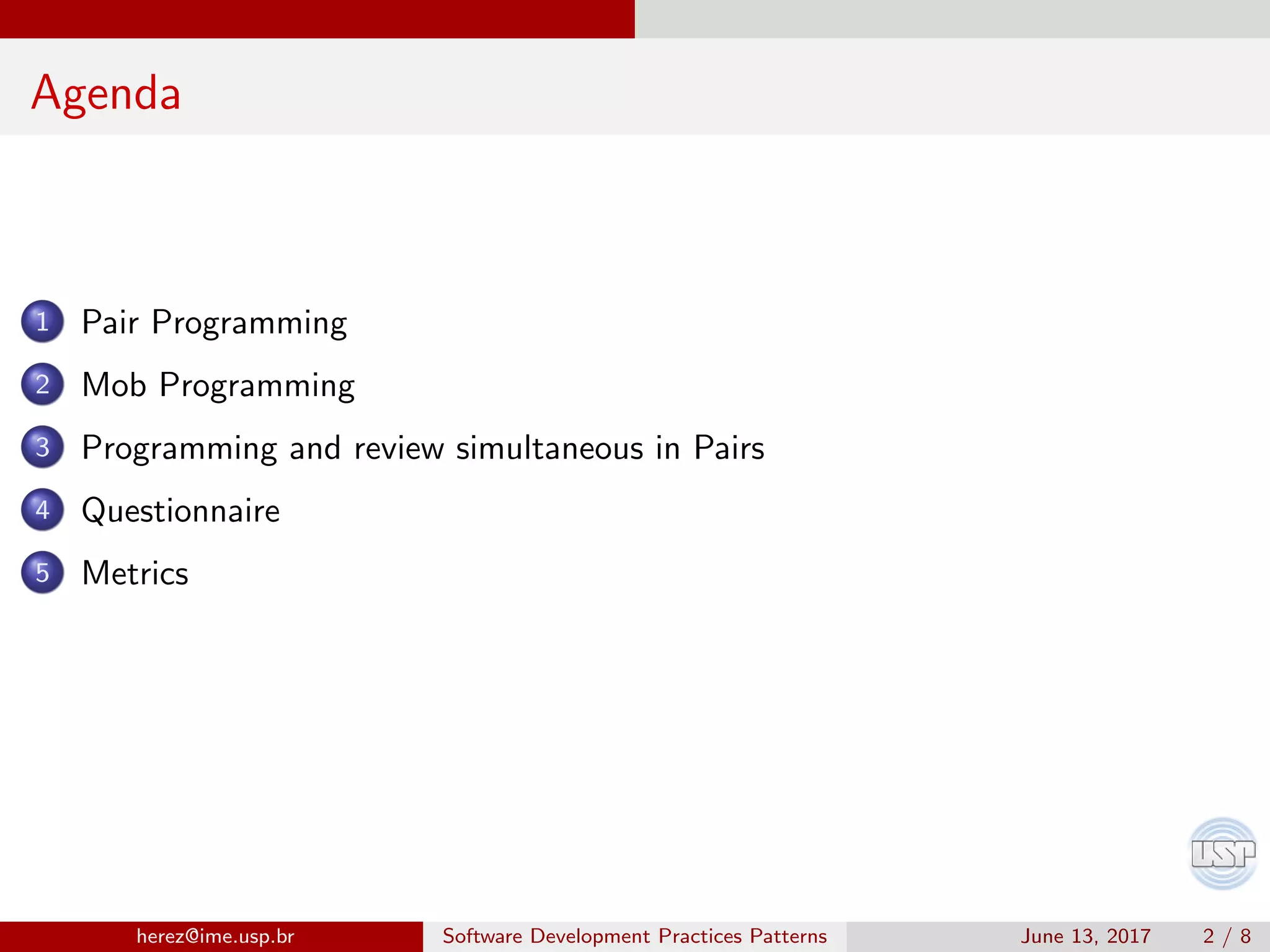 Agenda

1 Pair Programming
2 Mob Programming
3 Programming and review simultaneous in Pairs
4 Questionnaire
5 Metrics

USP

herez@ime.usp.br Software Development Practices Patterns June 13, 2017 2 / 8